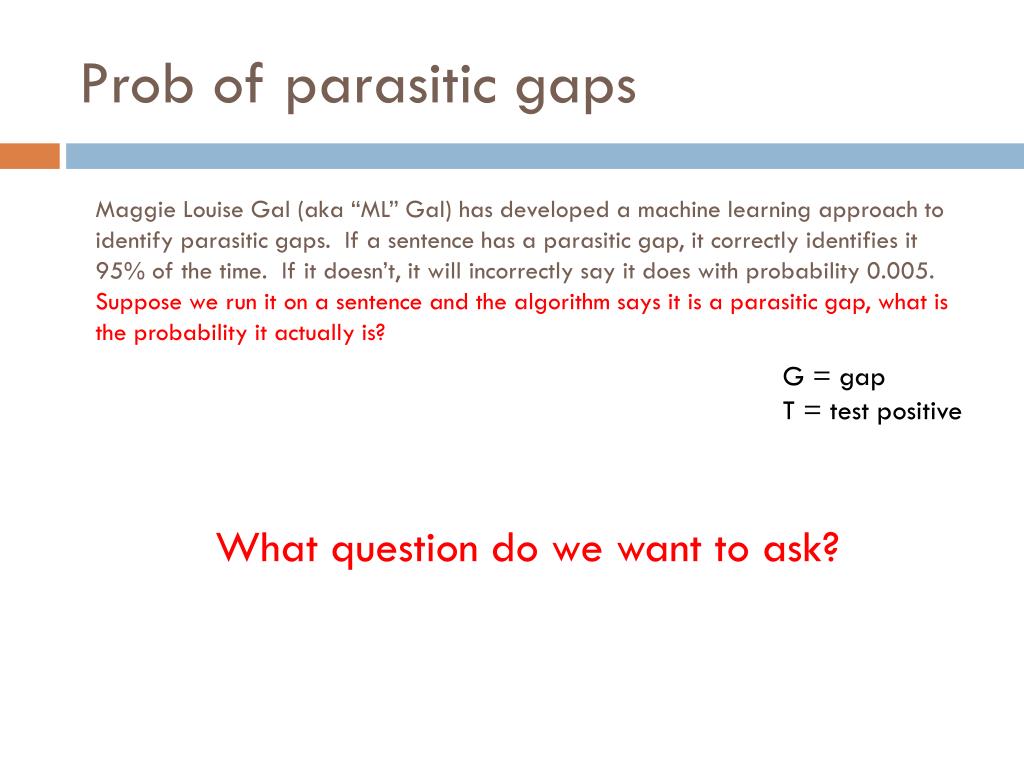 Prob of parasitic gaps

Maggie Louise Gal (aka “ML” Gal) has developed a machine learning approach to identify parasitic gaps. If a sentence has a parasitic gap, it correctly identifies it 95% of the time. If it doesn’t, it will incorrectly say it does with probability 0.005. Suppose we run it on a sentence and the algorithm says it is a parasitic gap, what is the probability it actually is?

G = gap
T = test positive

What question do we want to ask?